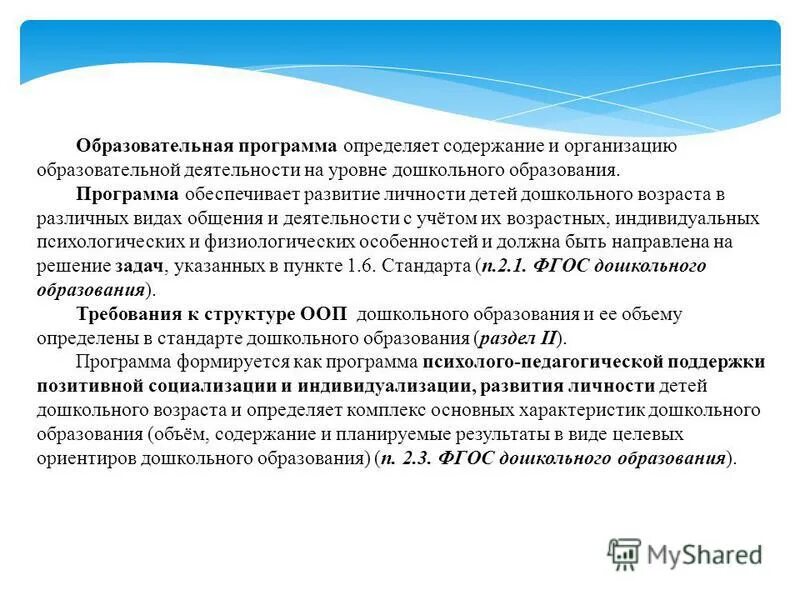 Образовательная программа определяет содержание и организацию образовательной деятельности на уровне дошкольного образования.

Программа обеспечивает развитие личности детей дошкольного возраста в различных видах общения и деятельности с учётом их возрастных, индивидуальных психологических и физиологических особенностей и должна быть направлена на решение задач, указанных в пункте 1.6. Стандарта (п.2.1. ФГОС дошкольного образования).

Требования к структуре ООП дошкольного образования и ее объему определены в стандарте дошкольного образования (раздел II).

Программа формируется как программа психолого-педагогической поддержки позитивной социализации и индивидуализации, развития личности детей дошкольного возраста и определяет комплекс основных характеристик дошкольного образования (объём, содержание и планируемые результаты в виде целевых ориентиров дошкольного образования) (п. 2.3. ФГОС дошкольного образования).

MyShared